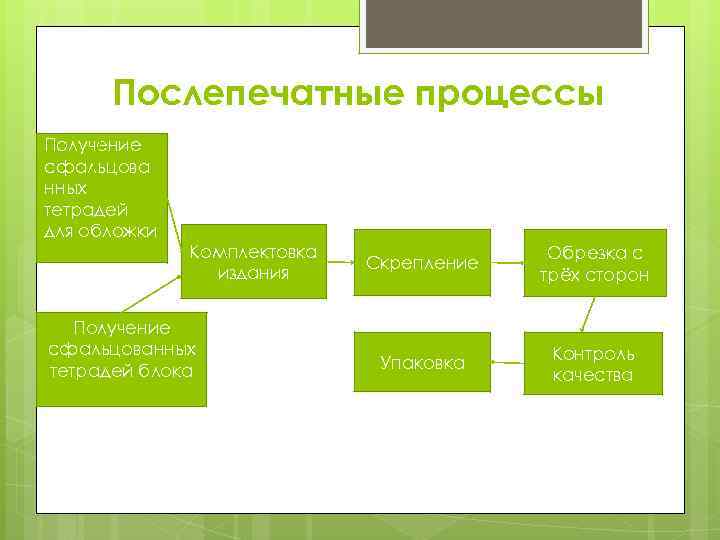 Послепечатные процессы

Получение сфальцованных тетрадей для обложки

Получение сфальцованных тетрадей блока

Комплектовка издания

Скрепление

Обрезка с трёх сторон

Контроль качества

Упаковка